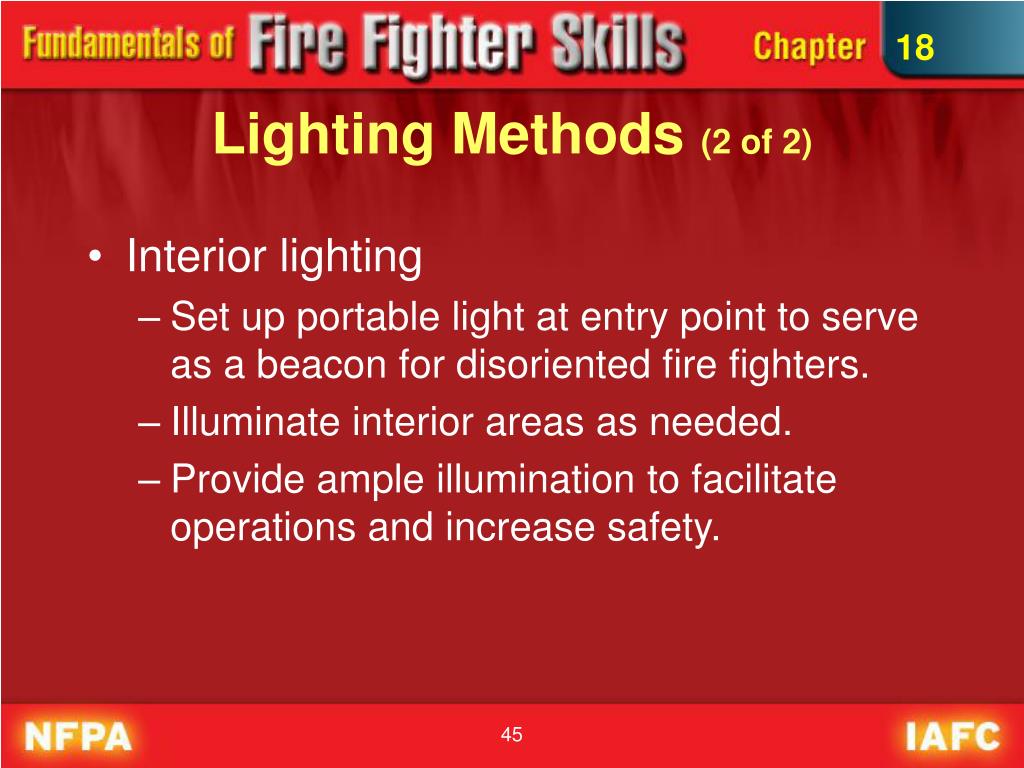 Fundamentals of Fire Fighter Skills Chapter 18

Lighting Methods (2 of 2)

• Interior lighting
– Set up portable light at entry point to serve as a beacon for disoriented fire fighters.
– Illuminate interior areas as needed.
– Provide ample illumination to facilitate operations and increase safety.

NFPA 45 IAFC